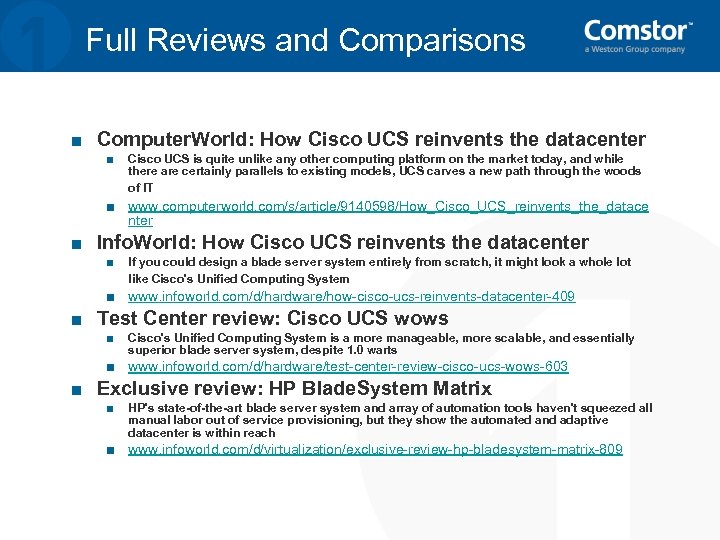 Full Reviews and Comparisons

Comstor™
a Westcon Group company

■ ComputerWorld: How Cisco UCS reinvents the datacenter
■ Cisco UCS is quite unlike any other computing platform on the market today, and while there are certainly parallels to existing models, UCS carves a new path through the woods of IT
■ www.computerworld.com/s/article/9140598/How_Cisco_UCS_reinvents_the_datacenter

■ InfoWorld: How Cisco UCS reinvents the datacenter
■ If you could design a blade server system entirely from scratch, it might look a whole lot like Cisco's Unified Computing System
■ www.infoworld.com/d/hardware/how-cisco-ucs-reinvents-datacenter-409

■ Test Center review: Cisco UCS wows
■ Cisco's Unified Computing System is a more manageable, more scalable, and essentially superior blade server system, despite 1.0 warts
■ www.infoworld.com/d/hardware/test-center-review-cisco-ucs-wows-603

■ Exclusive review: HP BladeSystem Matrix
■ HP's state-of-the-art blade server system and array of automation tools haven't squeezed all manual labor out of service provisioning, but they show the automated and adaptive datacenter is within reach
■ www.infoworld.com/d/virtualization/exclusive-review-hp-bladesystem-matrix-809